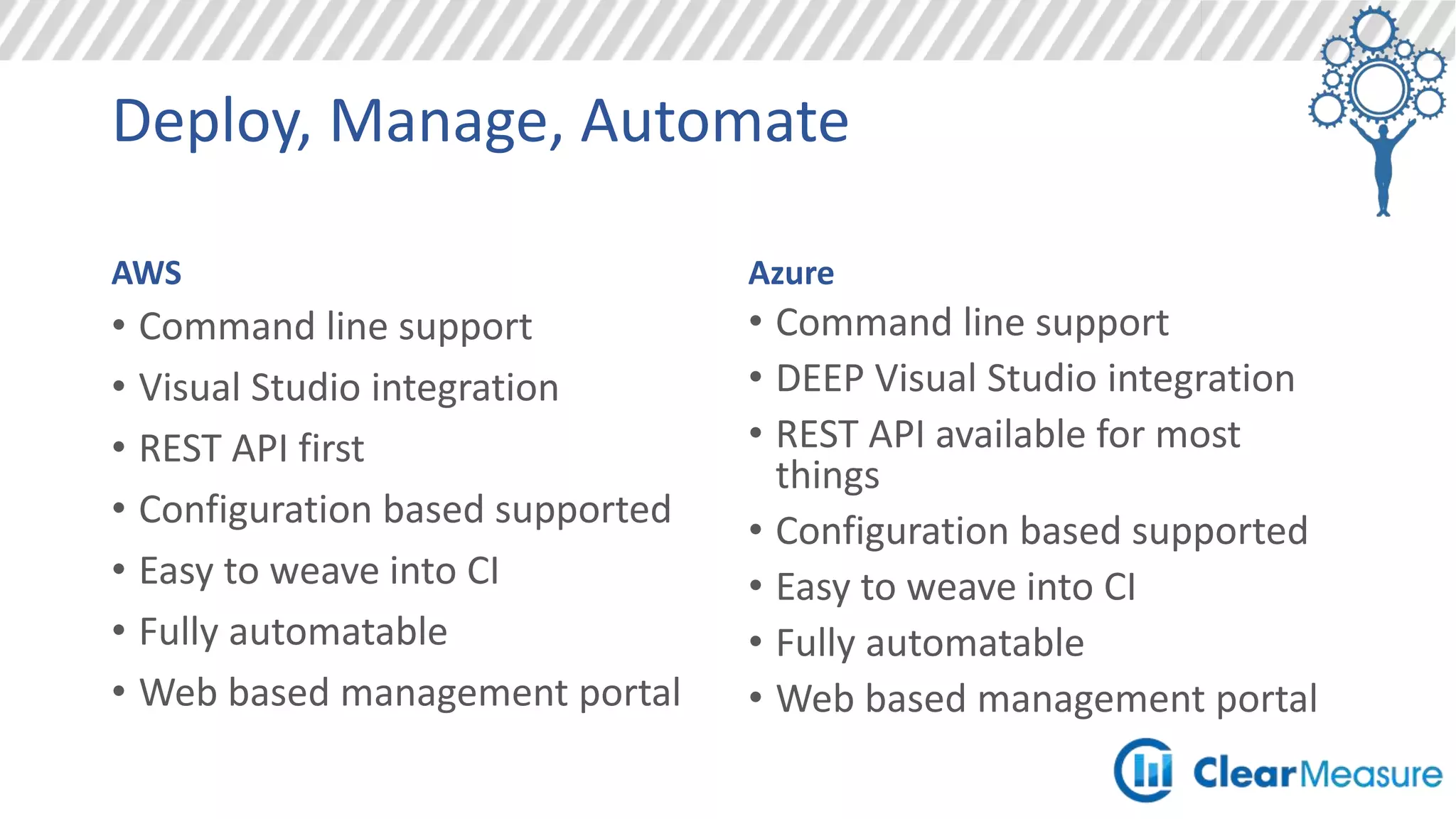 Deploy, Manage, Automate

AWS
• Command line support
• Visual Studio integration
• REST API first
• Configuration based supported
• Easy to weave into CI
• Fully automatable
• Web based management portal

Azure
• Command line support
• DEEP Visual Studio integration
• REST API available for most things
• Configuration based supported
• Easy to weave into CI
• Fully automatable
• Web based management portal

ClearMeasure